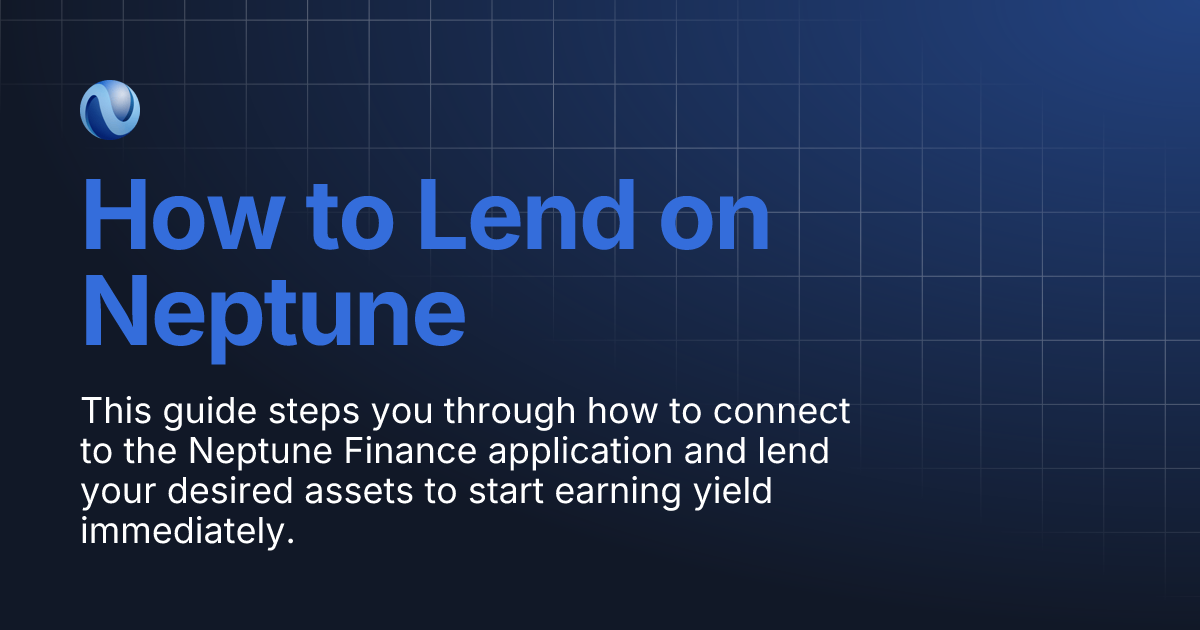 How to Lend on Neptune

This guide steps you through how to connect to the Neptune Finance application and lend your desired assets to start earning yield immediately.